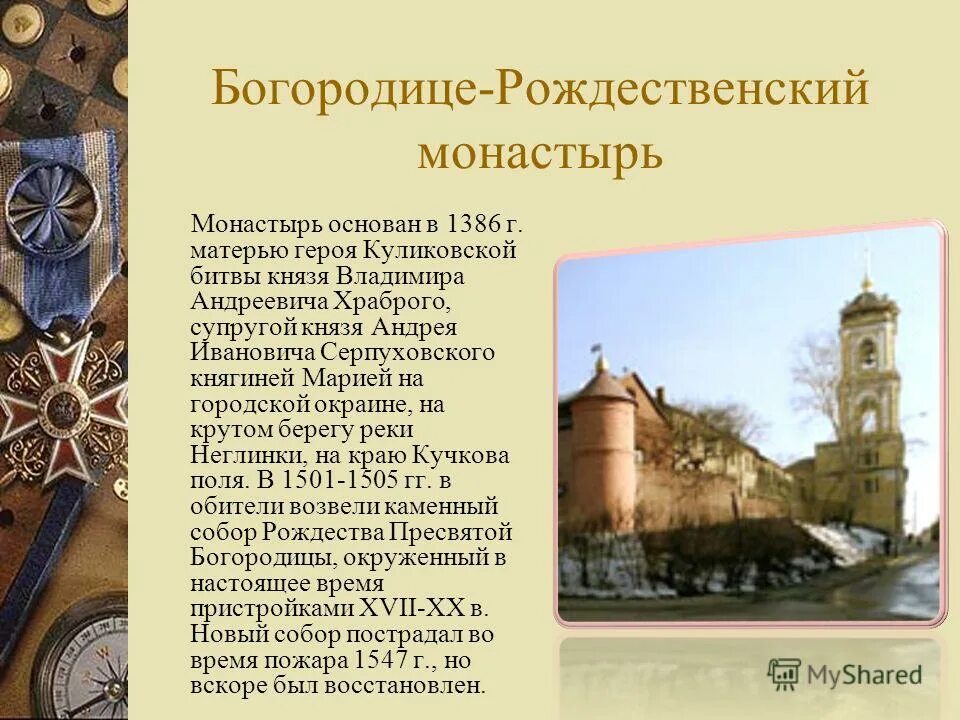 Богородице-Рождественский монастырь

Монастырь основан в 1386 г. матерью героя Куликовской битвы князя Владимира Андреевича Храброго, супругой князя Андрея Ивановича Серпуховского княгиней Марией на городской окраине, на крутом берегу реки Неглинки, на краю Кучкова поля. В 1501-1505 гг. в обители возвели каменный собор Рождества Пресвятой Богородицы, окруженный в настоящее время пристройками XVII-XX в. Новый собор пострадал во время пожара 1547 г., но вскоре был восстановлен.

MyShared